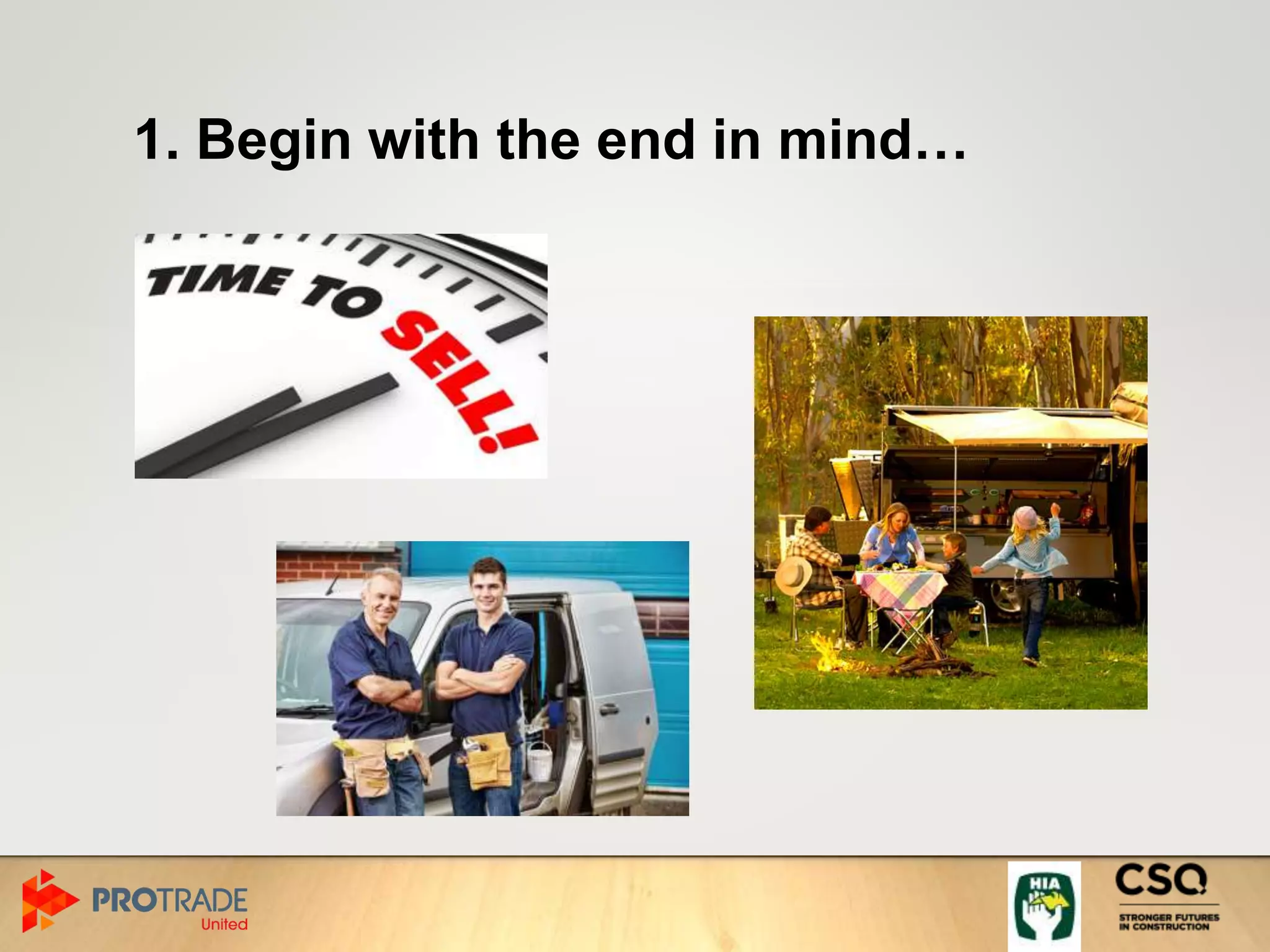 1. Begin with the end in mind…

TIME TO SELL!

PROTRADE United

HIA

CSQ
STRONGER FUTURES IN CONSTRUCTION